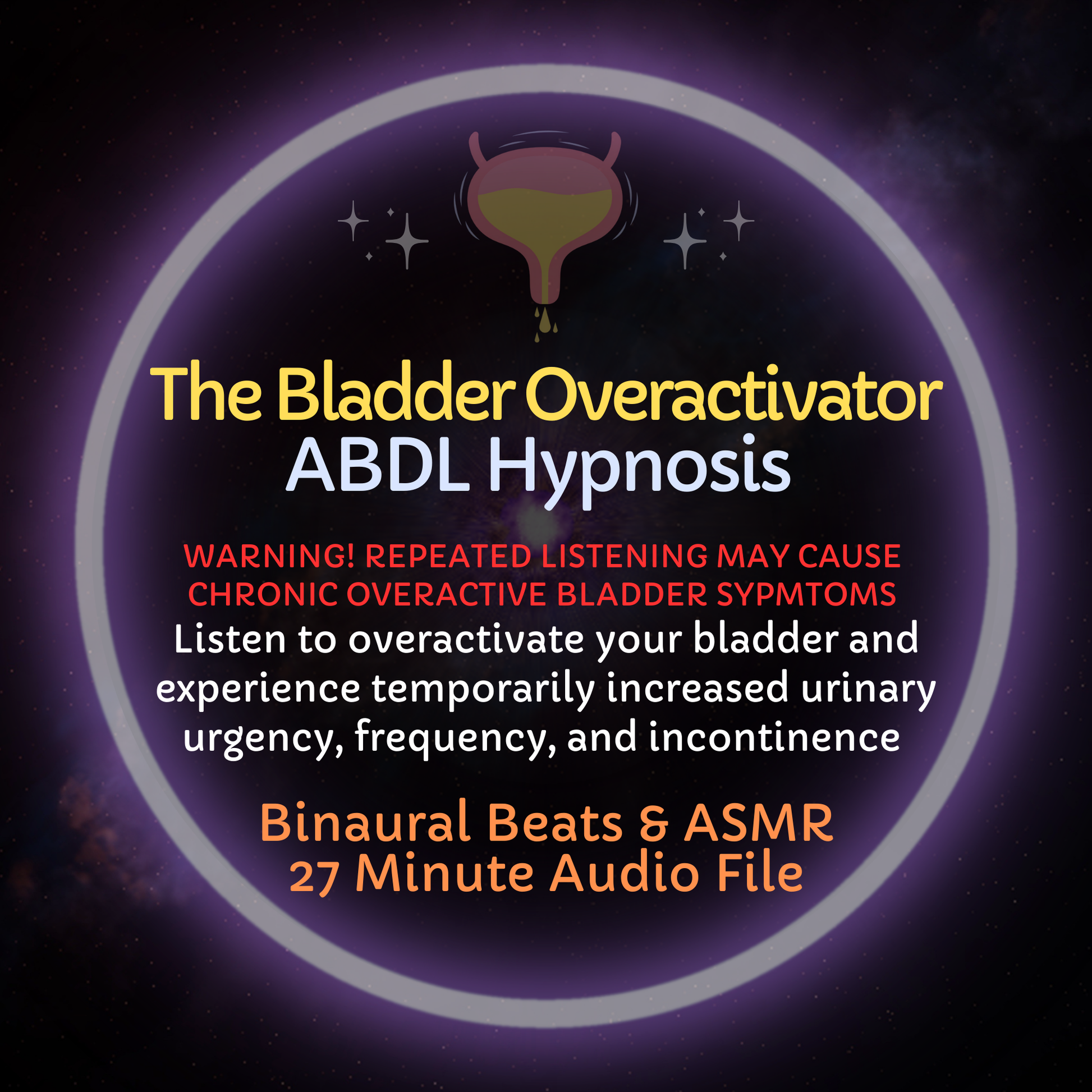 The Bladder Overactivator
ABDL Hypnosis

WARNING! REPEATED LISTENING MAY CAUSE CHRONIC OVERACTIVE BLADDER SYPMTOMS

Listen to overactivate your bladder and experience temporarily increased urinary urgency, frequency, and incontinence

Binaural Beats & ASMR
27 Minute Audio File